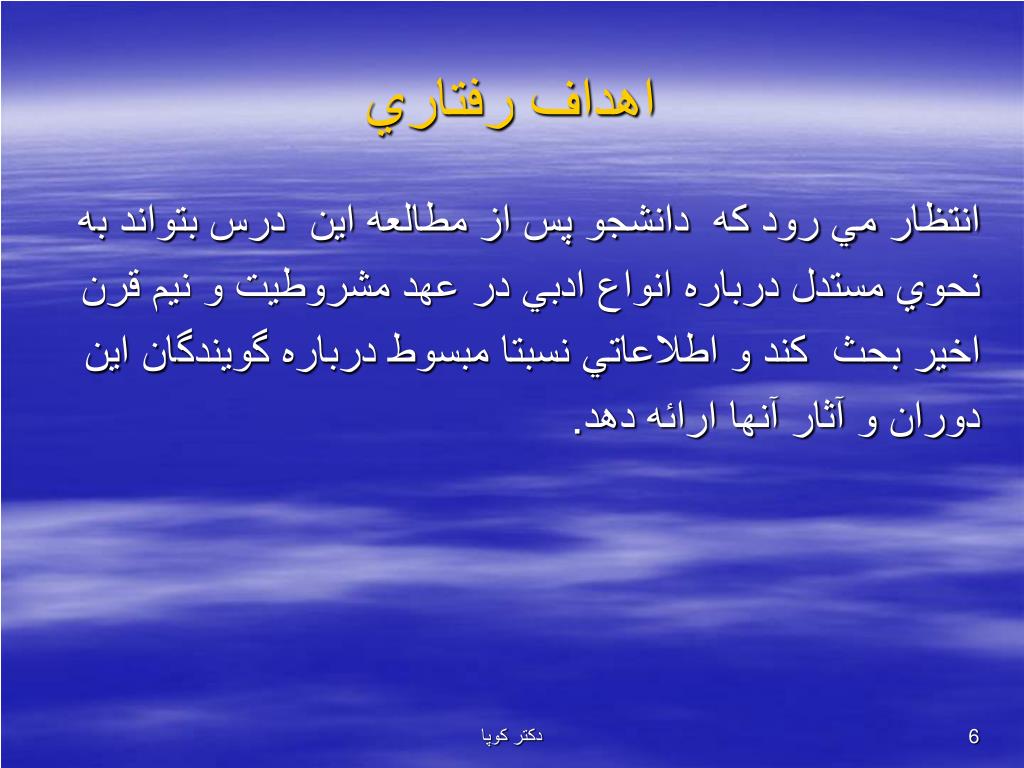 اهداف رفتاري

انتظار مي رود كه دانشجو پس از مطالعه اين درس بتواند به نحوي مستدل درباره انواع ادبي در عهد مشروطيت و نيم قرن اخير بحث كند و اطلاعاتي نسبتا مبسوط درباره گويندگان اين دوران و آثار آنها ارائه دهد.

دكتر كوپا

6